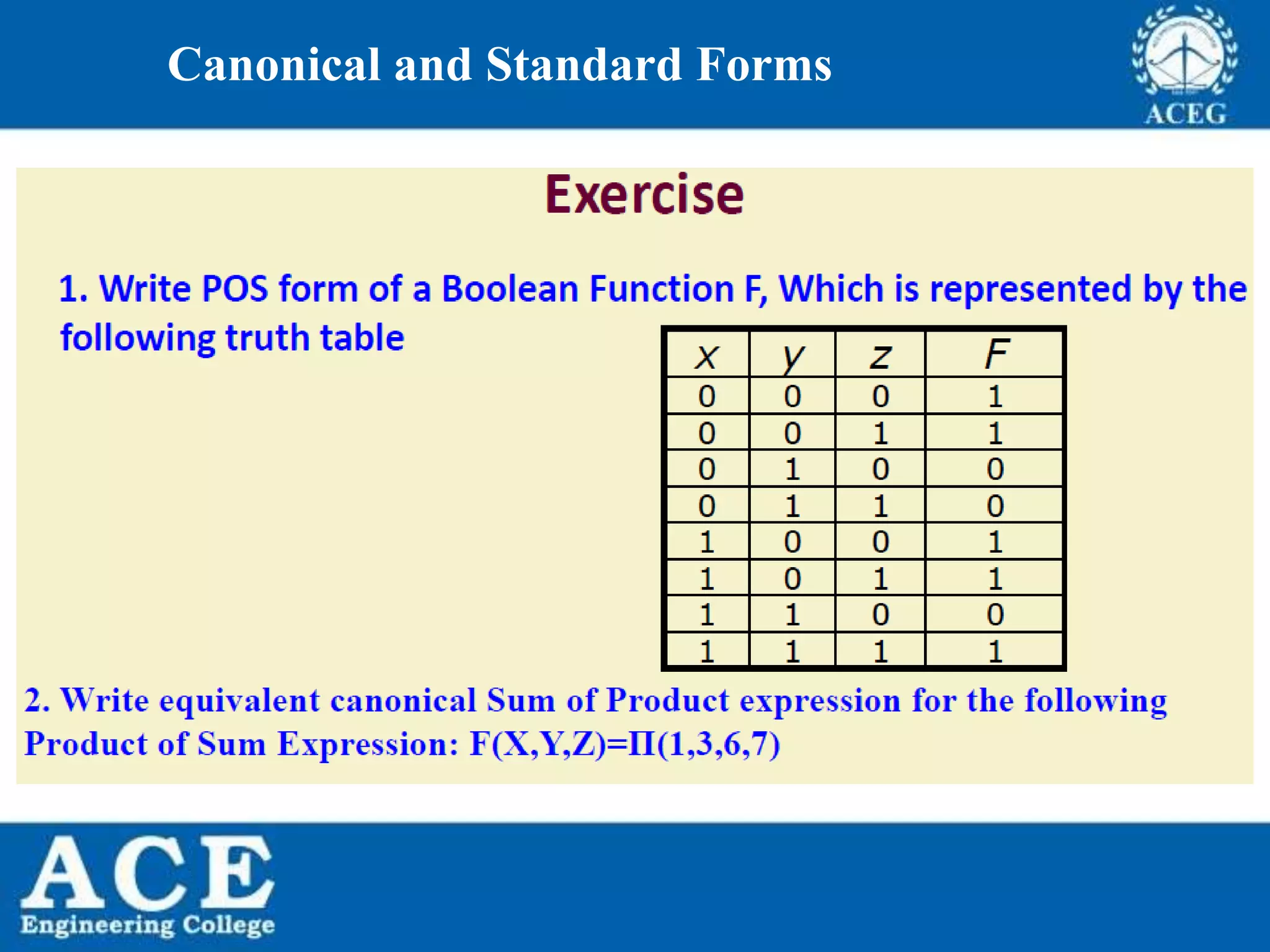 Canonical and Standard Forms

ACEG

Exercise

1. Write POS form of a Boolean Function F, Which is represented by the following truth table

| x | y | z | F |
|---|---|---|---|
| 0 | 0 | 0 | 1 |
| 0 | 0 | 1 | 1 |
| 0 | 1 | 0 | 0 |
| 0 | 1 | 1 | 0 |
| 1 | 0 | 0 | 1 |
| 1 | 0 | 1 | 1 |
| 1 | 1 | 0 | 0 |
| 1 | 1 | 1 | 1 |

2. Write equivalent canonical Sum of Product expression for the following Product of Sum Expression: $F(X,Y,Z)=\Pi(1,3,6,7)$

ACE
Engineering College